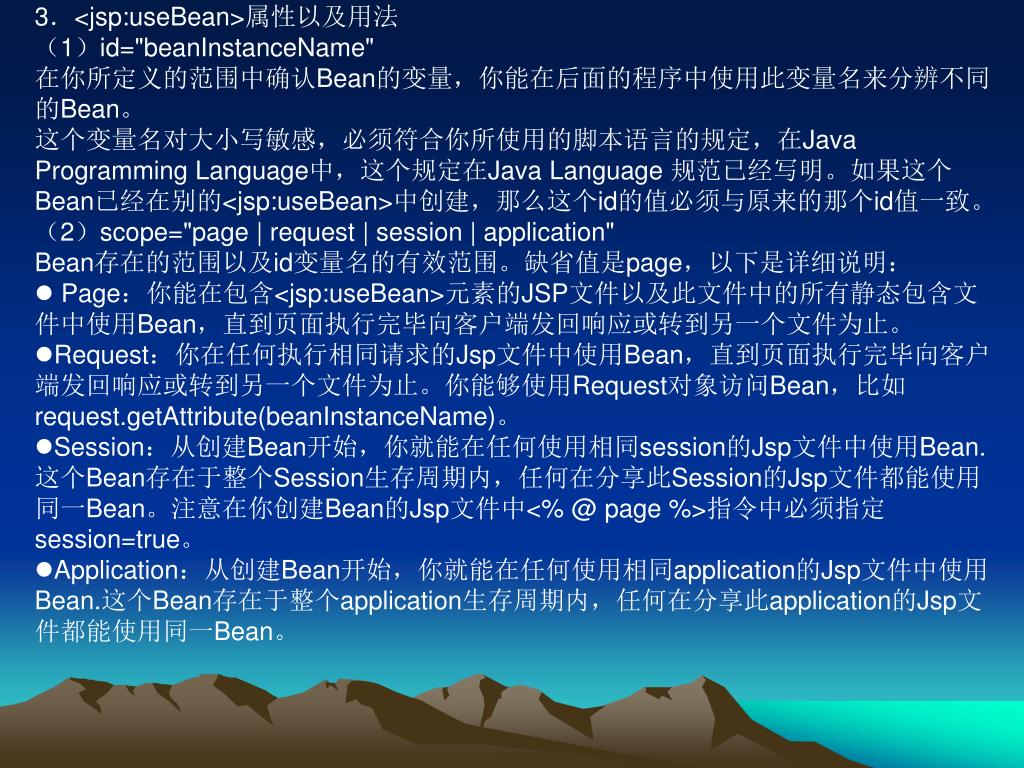 3．<jsp:useBean>属性以及用法
（1）id="beanInstanceName"
在你所定义的范围中确认Bean的变量，你能在后面的程序中使用此变量名来分辨不同的Bean。
这个变量名对大小写敏感，必须符合你所使用的脚本语言的规定，在Java Programming Language中，这个规定在Java Language 规范已经写明。如果这个Bean已经在别的<jsp:useBean>中创建，那么这个id的值必须与原来的那个id值一致。
（2）scope="page | request | session | application"
Bean存在的范围以及id变量名的有效范围。缺省值是page，以下是详细说明：
● Page：你能在包含<jsp:useBean>元素的JSP文件以及此文件中的所有静态包含文件中使用Bean，直到页面执行完毕向客户端发回响应或转到另一个文件为止。
●Request：你在任何执行相同请求的Jsp文件中使用Bean，直到页面执行完毕向客户端发回响应或转到另一个文件为止。你能够使用Request对象访问Bean，比如request.getAttribute(beanInstanceName)。
●Session：从创建Bean开始，你就能在任何使用相同session的Jsp文件中使用Bean.这个Bean存在于整个Session生存周期内，任何在分享此Session的Jsp文件都能使用同一Bean。注意在你创建Bean的Jsp文件中<% @ page %>指令中必须指定session=true。
●Application：从创建Bean开始，你就能在任何使用相同application的Jsp文件中使用Bean.这个Bean存在于整个application生存周期内，任何在分享此application的Jsp文件都能使用同一Bean。